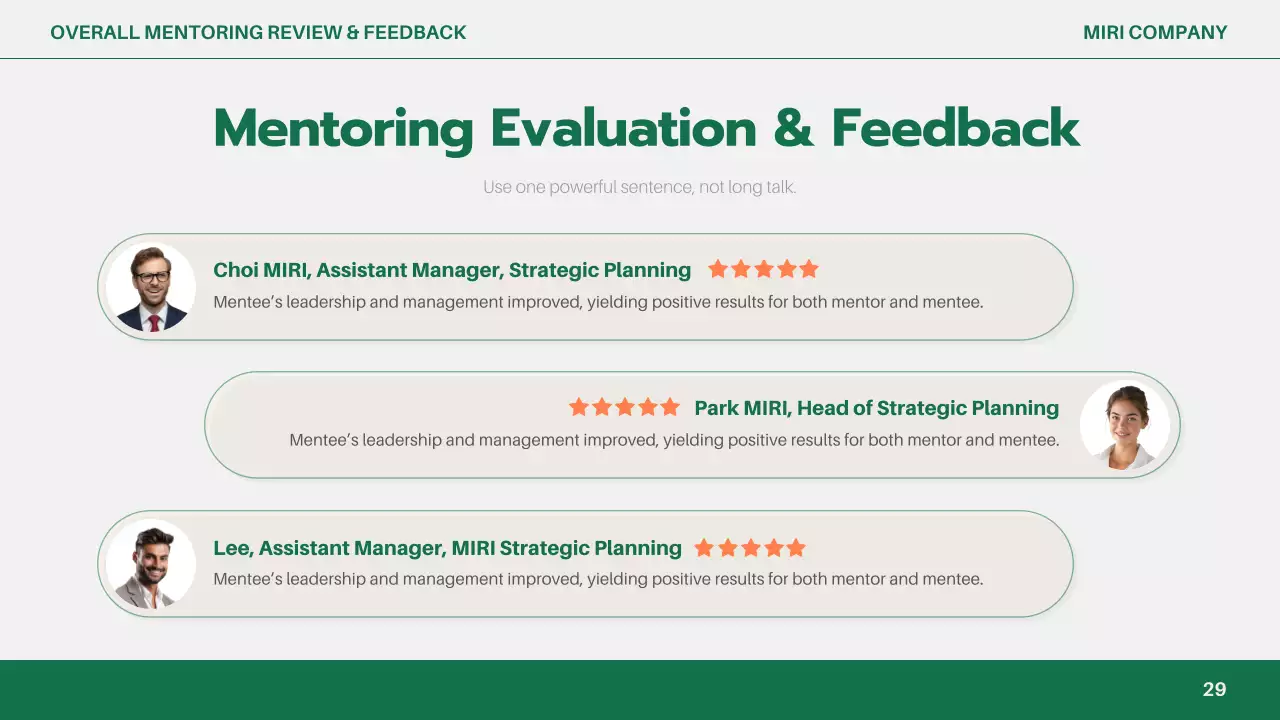 OVERALL MENTORING REVIEW & FEEDBACK

MIRI COMPANY

Mentoring Evaluation & Feedback

Use one powerful sentence, not long talk.

Choi MIRI, Assistant Manager, Strategic Planning ★★★★★
Mentee's leadership and management improved, yielding positive results for both mentor and mentee.

★★★★★ Park MIRI, Head of Strategic Planning
Mentee's leadership and management improved, yielding positive results for both mentor and mentee.

Lee, Assistant Manager, MIRI Strategic Planning ★★★★★
Mentee's leadership and management improved, yielding positive results for both mentor and mentee.

29